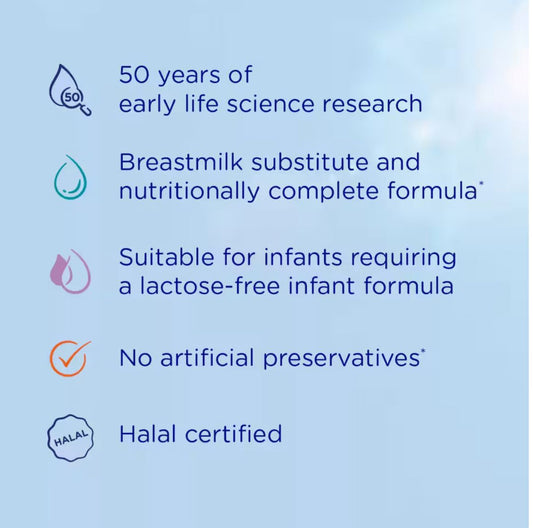 50

50 years of early life science research

Breastmilk substitute and nutritionally complete formula*

Suitable for infants requiring a lactose-free infant formula

No artificial preservatives*

HALAL

Halal certified